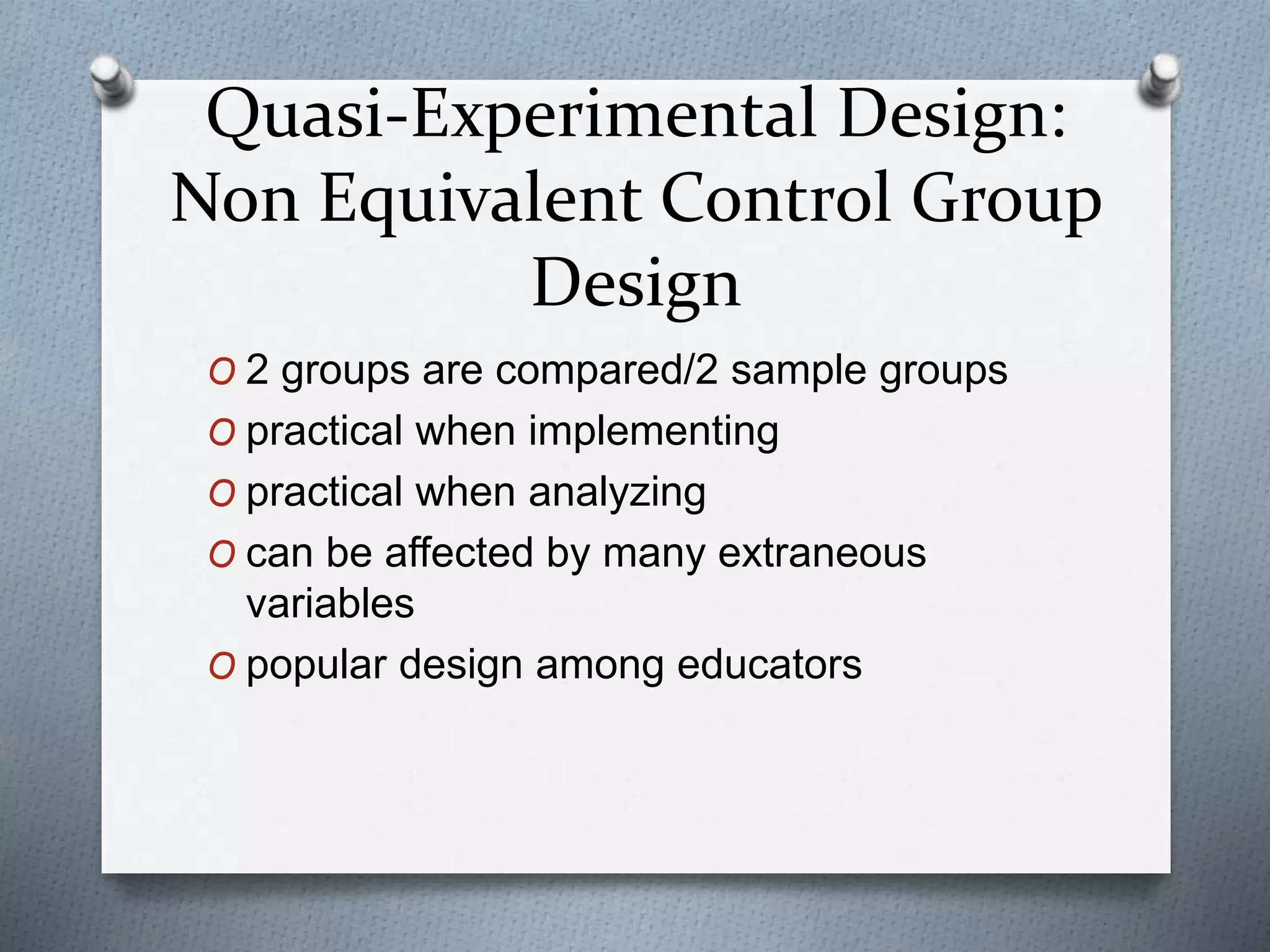 Quasi-Experimental Design: Non Equivalent Control Group Design

O 2 groups are compared/2 sample groups
O practical when implementing
O practical when analyzing
O can be affected by many extraneous variables
O popular design among educators